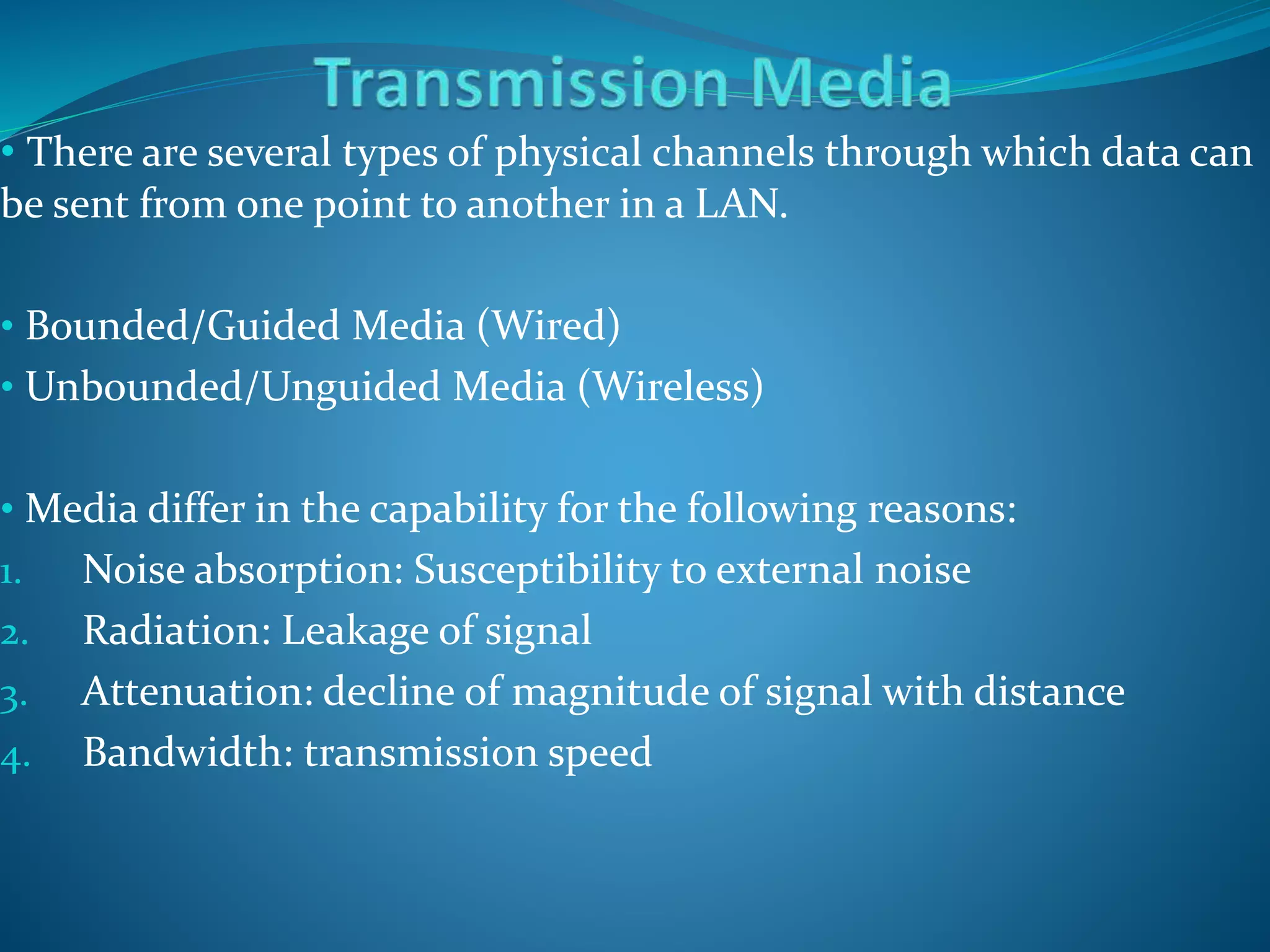 Transmission Media

• There are several types of physical channels through which data can be sent from one point to another in a LAN.

• Bounded/Guided Media (Wired)
• Unbounded/Unguided Media (Wireless)

• Media differ in the capability for the following reasons:
1. Noise absorption: Susceptibility to external noise
2. Radiation: Leakage of signal
3. Attenuation: decline of magnitude of signal with distance
4. Bandwidth: transmission speed